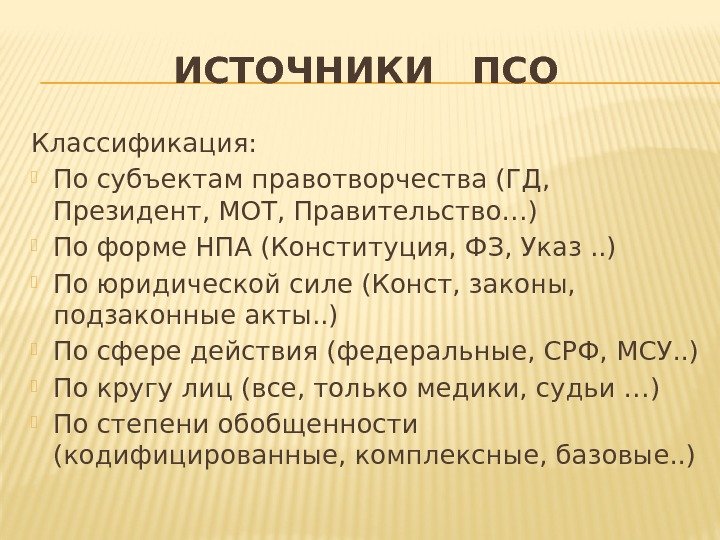 ИСТОЧНИКИ ПСО

Классификация:

По субъектам правотворчества (ГД, Президент, МОТ, Правительство…)

По форме НПА (Конституция, ФЗ, Указ ..)

По юридической силе (Конст, законы, подзаконные акты..)

По сфере действия (федеральные, СРФ, МСУ..)

По кругу лиц (все, только медики, судьи …)

По степени обобщенности (кодифицированные, комплексные, базовые..)